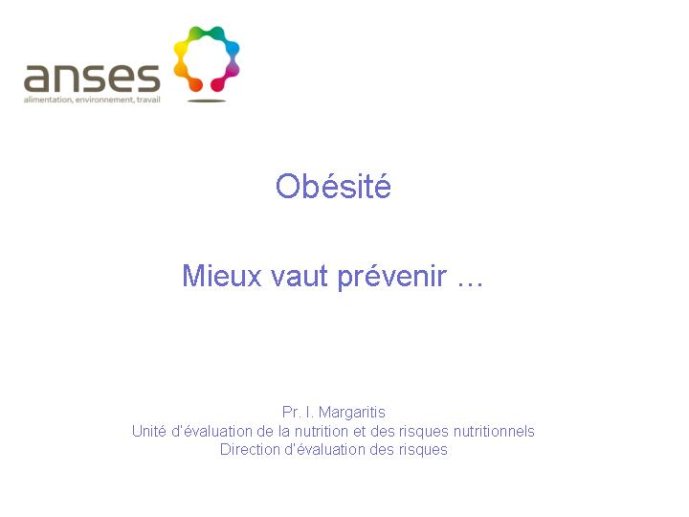 anses
alimentation, environnement, travail

Obésité

Mieux vaut prévenir …

Pr. I. Margaritis
Unité d'évaluation de la nutrition et des risques nutritionnels
Direction d'évaluation des risques